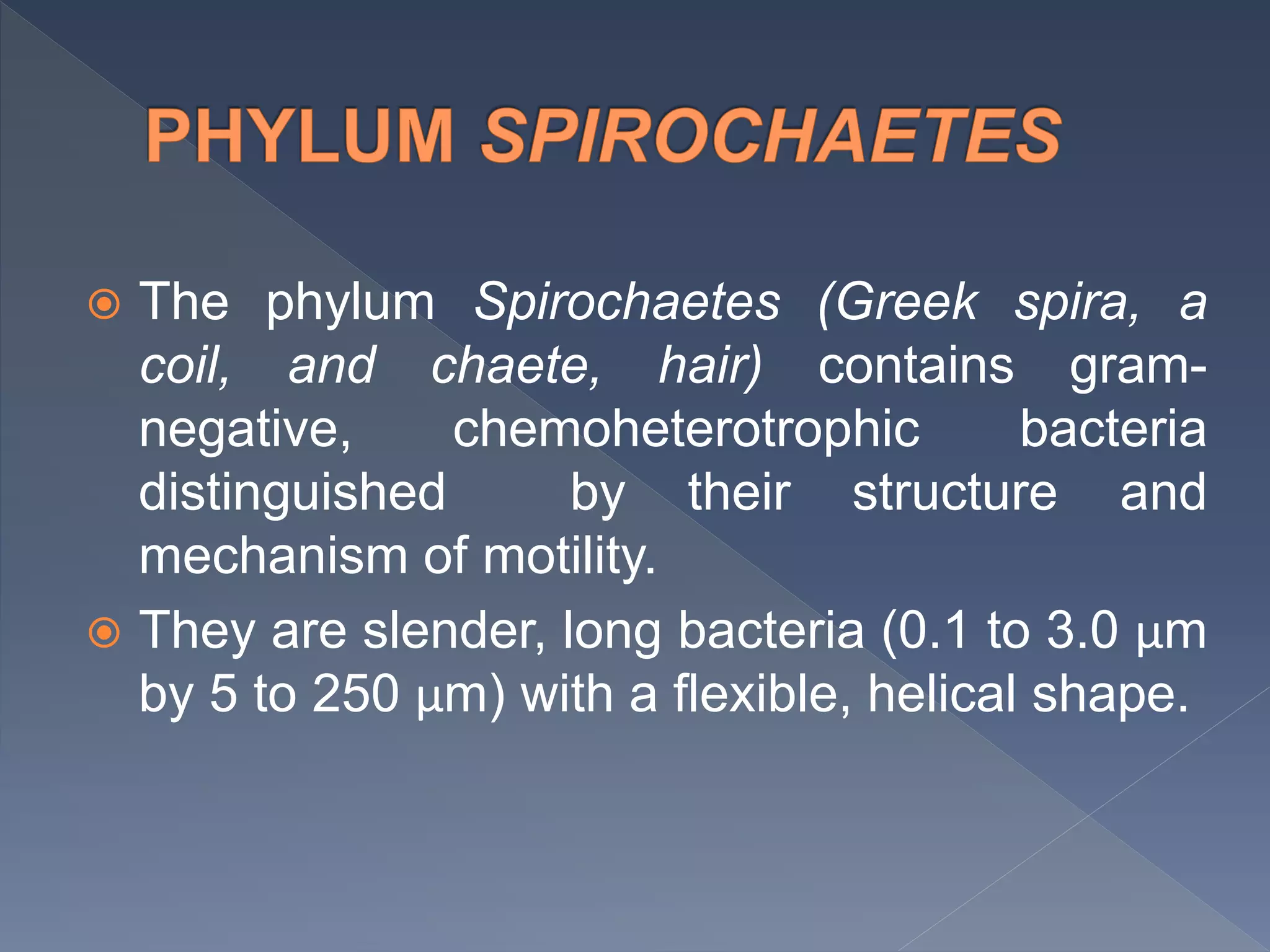 PHYLUM SPIROCHAETES

The phylum Spirochaetes (Greek spira, a coil, and chaete, hair) contains gram-negative, chemoheterotrophic bacteria distinguished by their structure and mechanism of motility.

They are slender, long bacteria (0.1 to 3.0 µm by 5 to 250 µm) with a flexible, helical shape.